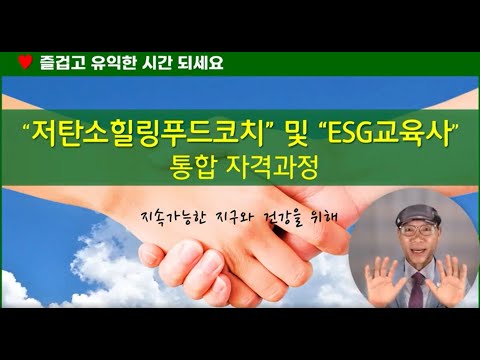 ♥ 즐겁고 유익한 시간 되세요

“저탄소힐링푸드코치” 및 “ESG교육사” 통합 자격과정

지속가능한 지구와 건강을 위해